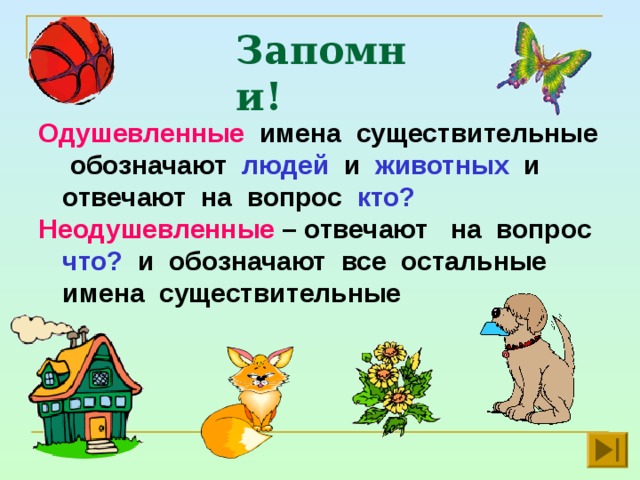 Запомни!

Одушевленные имена существительные обозначают людей и животных и отвечают на вопрос кто?

Неодушевленные – отвечают на вопрос что? и обозначают все остальные имена существительные